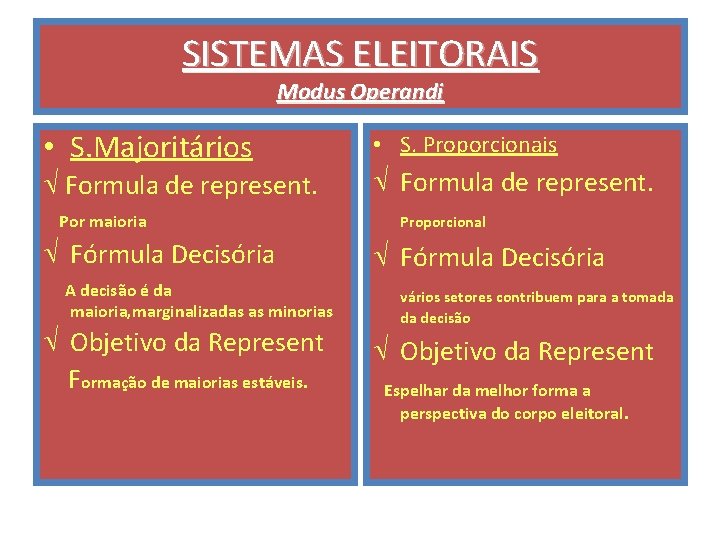 SISTEMAS ELEITORAIS

Modus Operandi

• S.Majoritários

√ Formula de represent.

Por maioria

√ Fórmula Decisória

A decisão é da maioria,marginalizadas as minorias

√ Objetivo da Represent

Formação de maiorias estáveis.

• S. Proporcionais

√ Formula de represent.

Proporcional

√ Fórmula Decisória

vários setores contribuem para a tomada da decisão

√ Objetivo da Represent

Espelhar da melhor forma a perspectiva do corpo eleitoral.